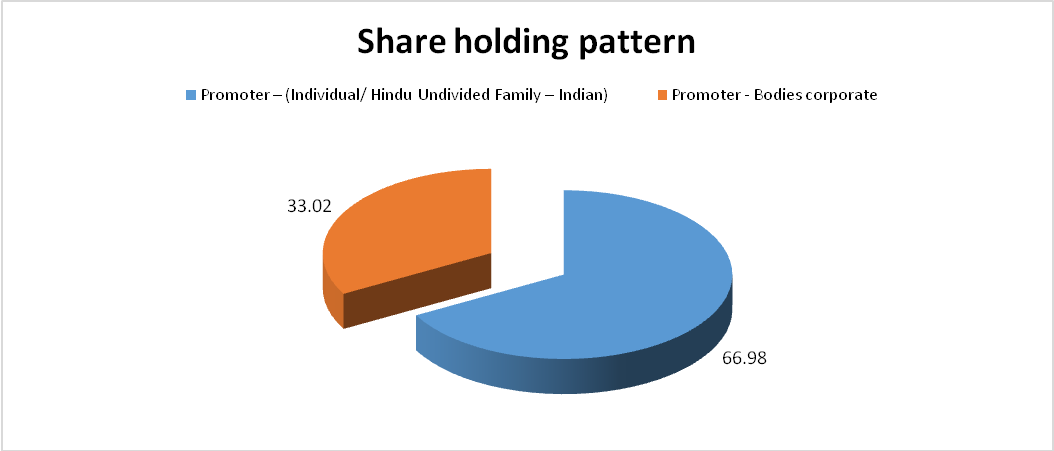 Share holding pattern

Promoter – (Individual/ Hindu Undivided Family – Indian)
Promoter - Bodies corporate

33.02

66.98